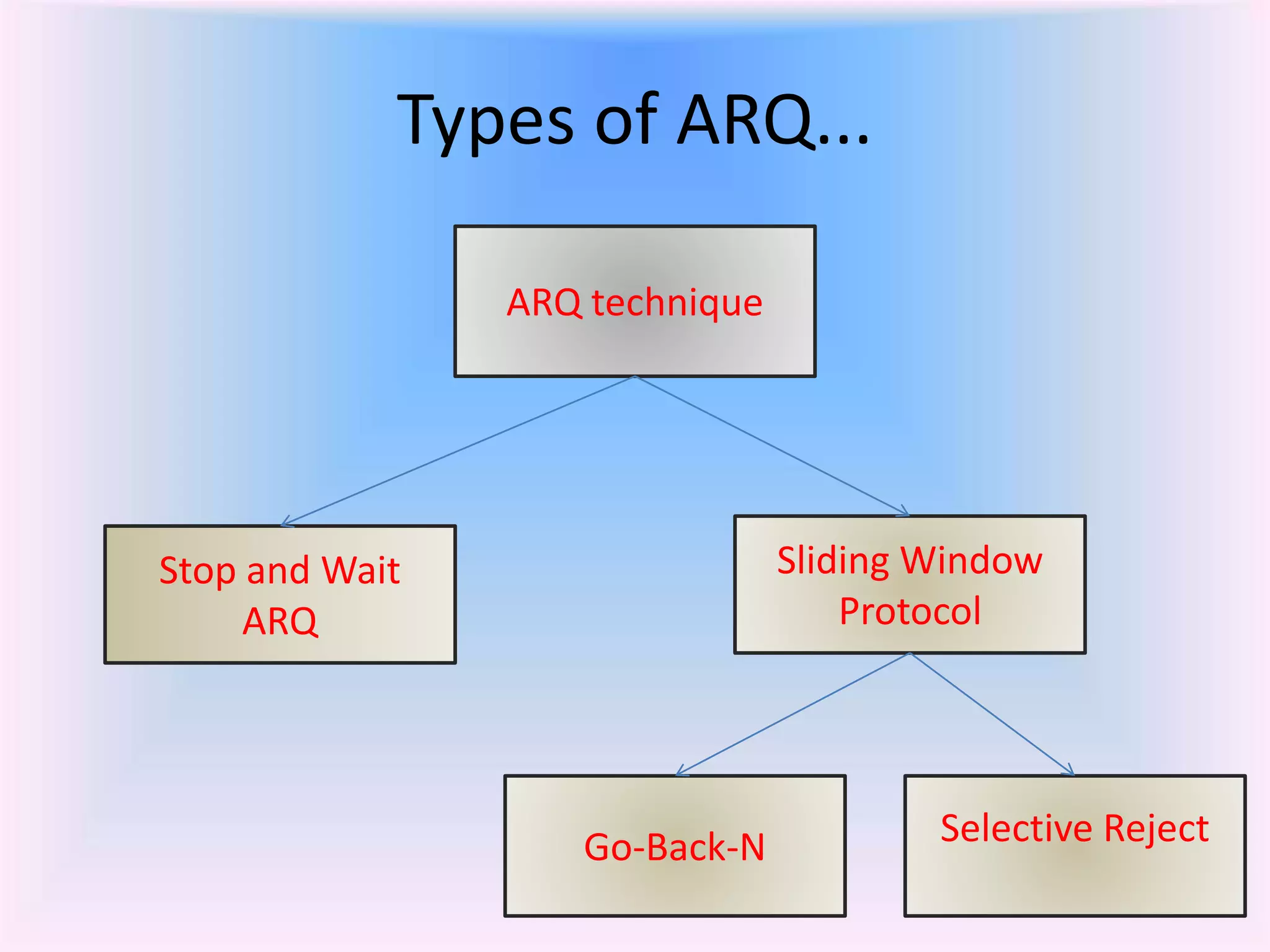 Types of ARQ...

ARQ technique

Stop and Wait ARQ

Sliding Window Protocol

Go-Back-N

Selective Reject